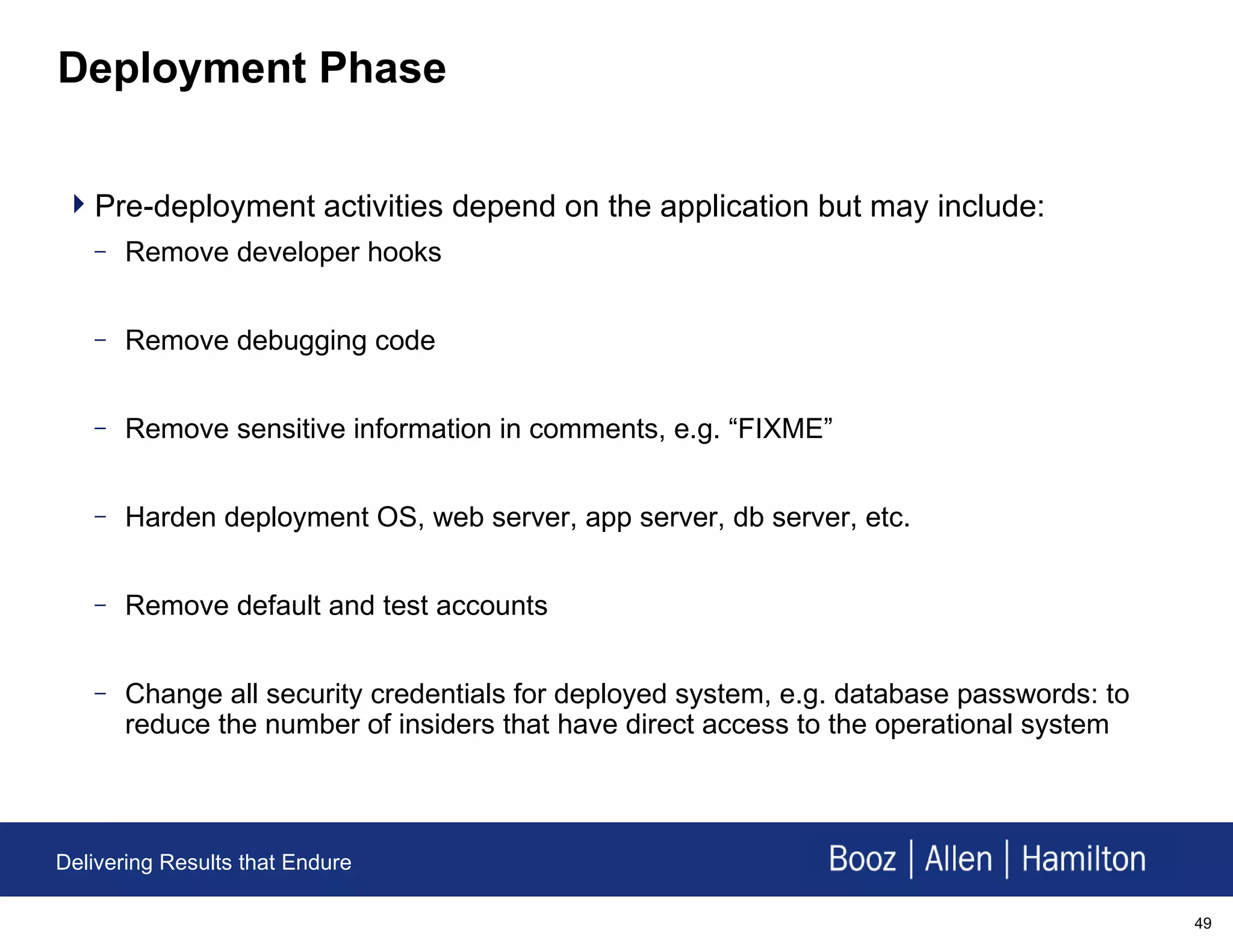 Deployment Phase

Pre-deployment activities depend on the application but may include:

– Remove developer hooks

– Remove debugging code

– Remove sensitive information in comments, e.g. “FIXME”

– Harden deployment OS, web server, app server, db server, etc.

– Remove default and test accounts

– Change all security credentials for deployed system, e.g. database passwords: to reduce the number of insiders that have direct access to the operational system

Delivering Results that Endure

Booz | Allen | Hamilton

49